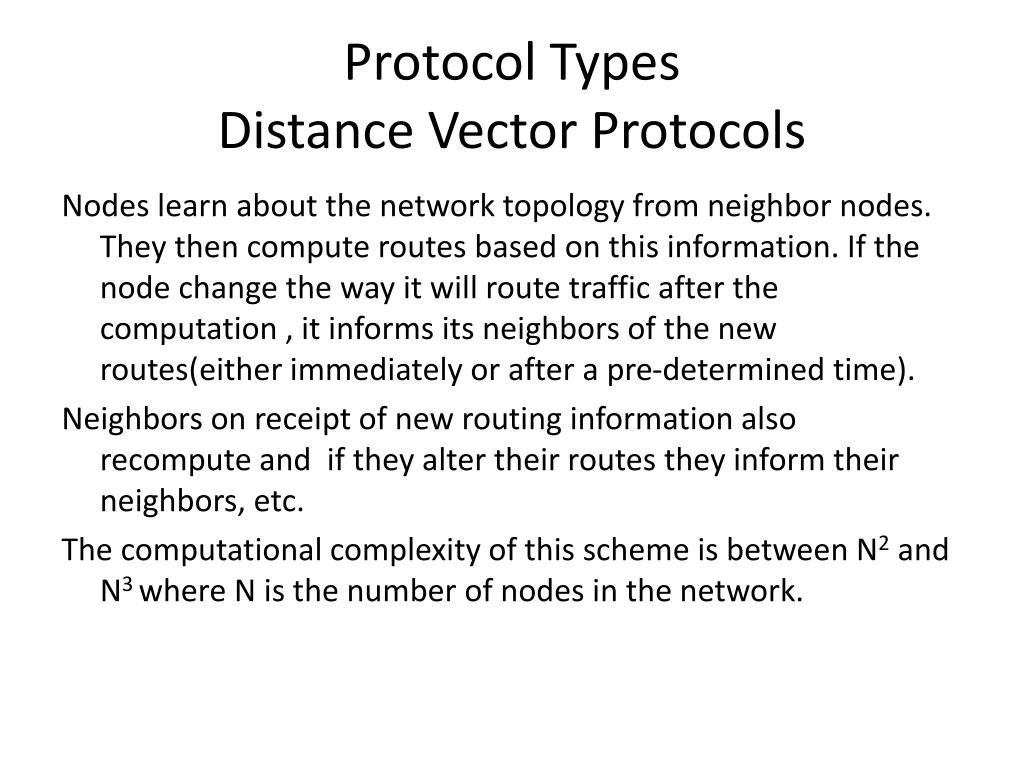 Protocol Types
Distance Vector Protocols

Nodes learn about the network topology from neighbor nodes. They then compute routes based on this information. If the node change the way it will route traffic after the computation , it informs its neighbors of the new routes(either immediately or after a pre-determined time).

Neighbors on receipt of new routing information also recompute and if they alter their routes they inform their neighbors, etc.

The computational complexity of this scheme is between $N^2$ and $N^3$ where N is the number of nodes in the network.